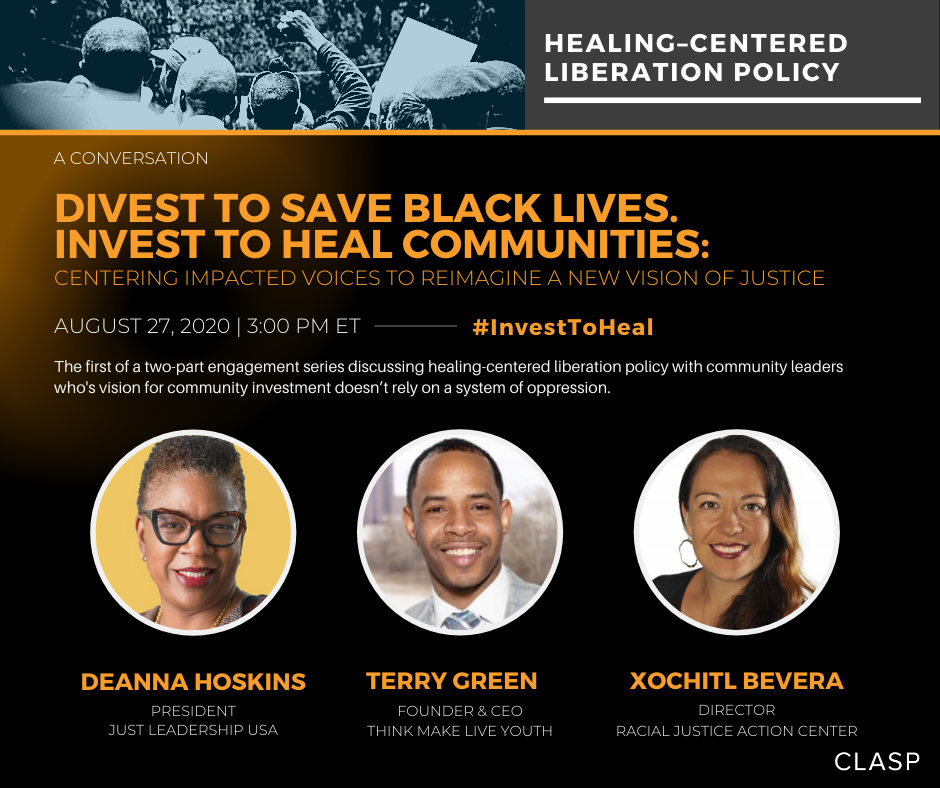 HEALING-CENTERED LIBERATION POLICY

A CONVERSATION

DIVEST TO SAVE BLACK LIVES. INVEST TO HEAL COMMUNITIES:

CENTERING IMPACTED VOICES TO REIMAGINE A NEW VISION OF JUSTICE

AUGUST 27, 2020 | 3:00 PM ET #InvestToHeal

The first of a two-part engagement series discussing healing-centered liberation policy with community leaders who's vision for community investment doesn't rely on a system of oppression.

DEANNA HOSKINS
PRESIDENT
JUST LEADERSHIP USA

TERRY GREEN
FOUNDER & CEO
THINK MAKE LIVE YOUTH

XOCHITL BEVERA
DIRECTOR
RACIAL JUSTICE ACTION CENTER

CLASP